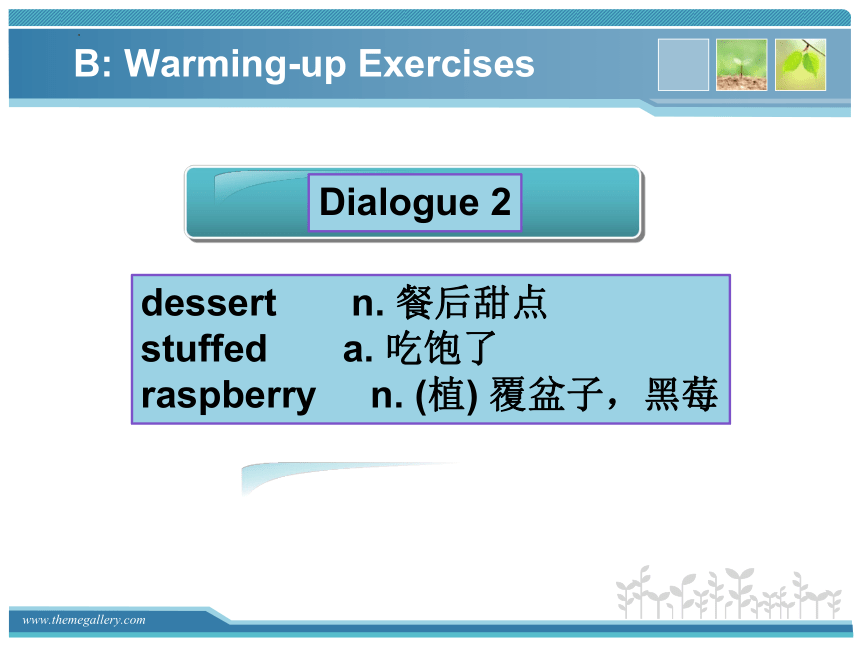 B: Warming-up Exercises

Dialogue 2

dessert n. 餐后甜点
stuffed a. 吃饱了
raspberry n. (植) 覆盆子，黑莓

www.themegallery.com